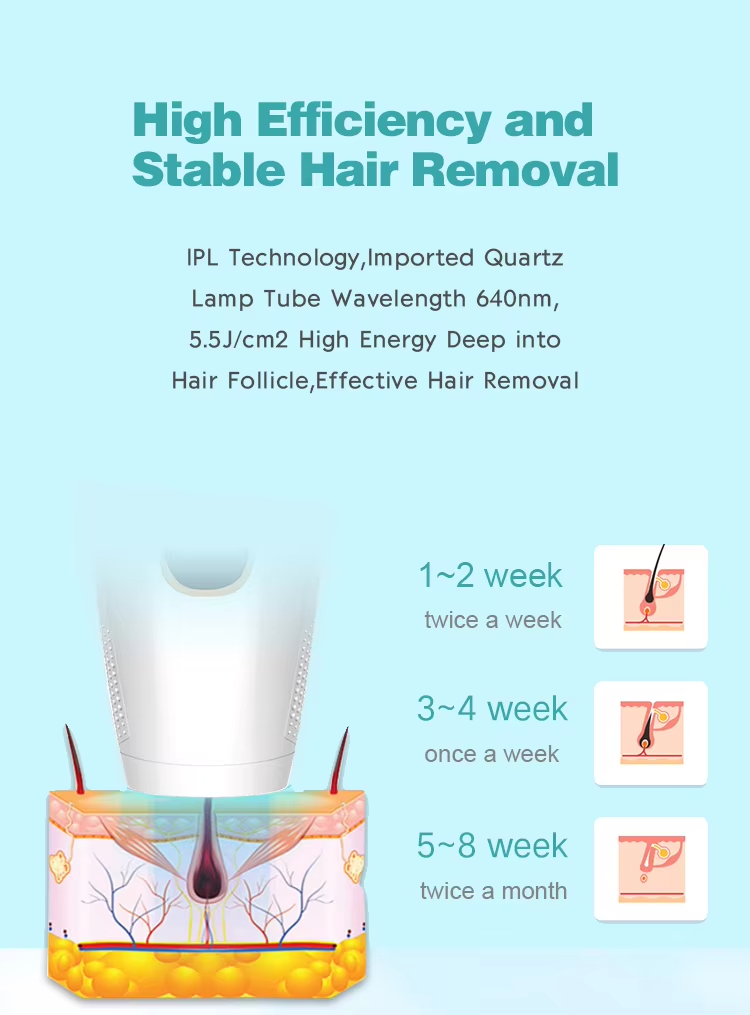 High Efficiency and Stable Hair Removal

IPL Technology,Imported Quartz Lamp Tube Wavelength 640nm, 5.5J/cm2 High Energy Deep into Hair Follicle,Effective Hair Removal

1~2 week
twice a week

3~4 week
once a week

5~8 week
twice a month